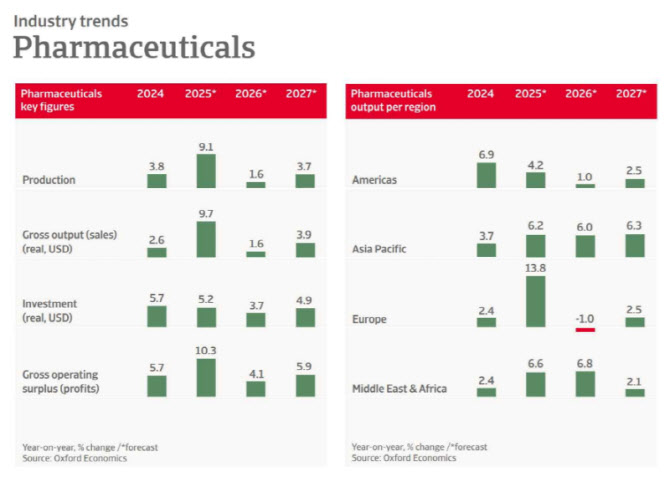 Industry trends
Pharmaceuticals

| Pharmaceuticals key figures | 2024 | 2025* | 2026* | 2027* |
|---|---|---|---|---|
| Production | 3.8 | 9.1 | 1.6 | 3.7 |
| Gross output (sales) (real, USD) | 2.6 | 9.7 | 1.6 | 3.9 |
| Investment (real, USD) | 5.7 | 5.2 | 3.7 | 4.9 |
| Gross operating surplus (profits) | 5.7 | 10.3 | 4.1 | 5.9 |

Year-on-year, % change /*forecast
Source: Oxford Economics

| Pharmaceuticals output per region | 2024 | 2025* | 2026* | 2027* |
|---|---|---|---|---|
| Americas | 6.9 | 4.2 | 1.0 | 2.5 |
| Asia Pacific | 3.7 | 6.2 | 6.0 | 6.3 |
| Europe | 2.4 | 13.8 | -1.0 | 2.5 |
| Middle East & Africa | 2.4 | 6.6 | 6.8 | 2.1 |

Year-on-year, % change /*forecast
Source: Oxford Economics